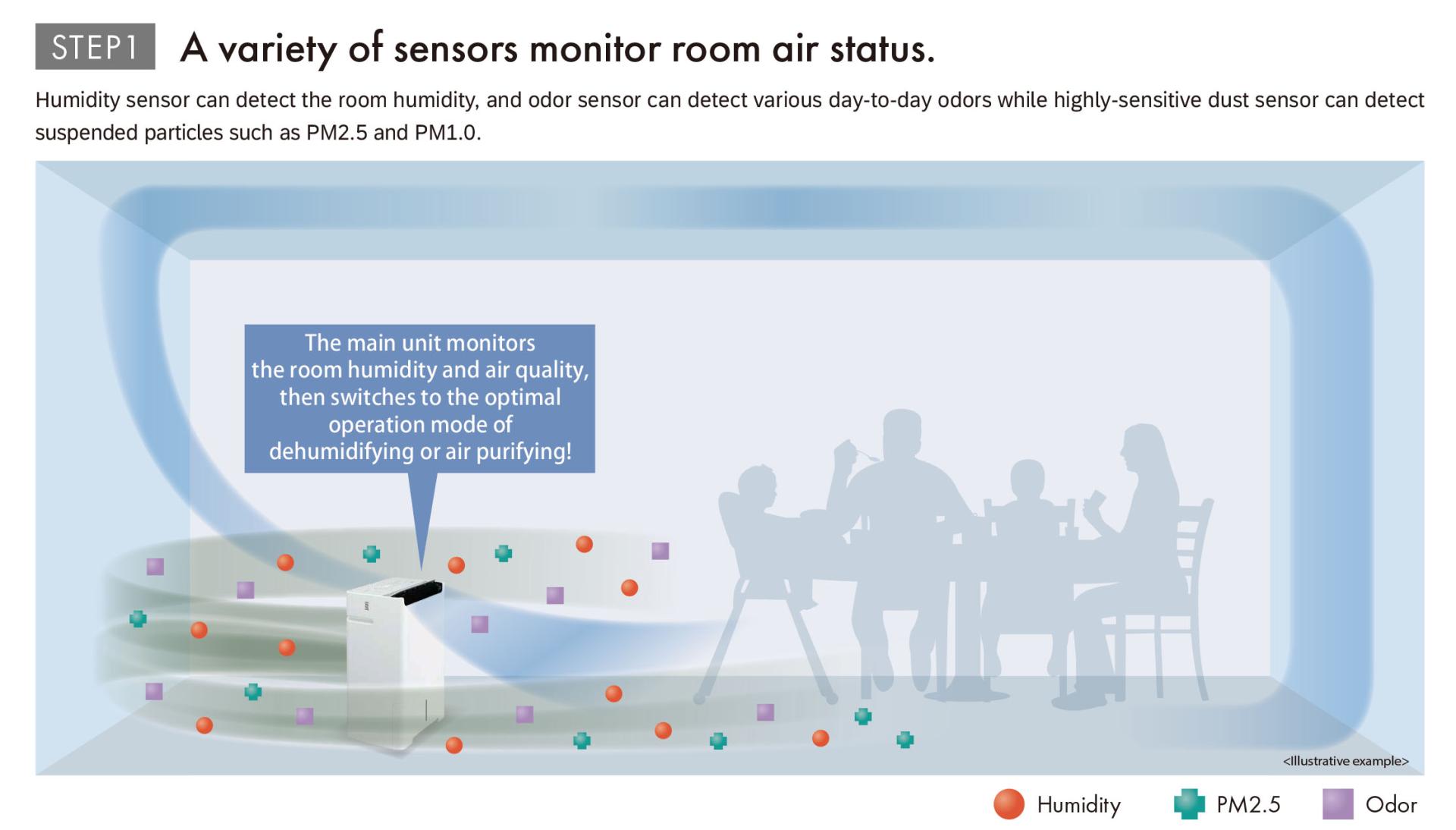 STEP1 A variety of sensors monitor room air status.

Humidity sensor can detect the room humidity, and odor sensor can detect various day-to-day odors while highly-sensitive dust sensor can detect suspended particles such as PM2.5 and PM1.0.

The main unit monitors the room humidity and air quality, then switches to the optimal operation mode of dehumidifying or air purifying!

<Illustrative example>

Humidity PM2.5 Odor